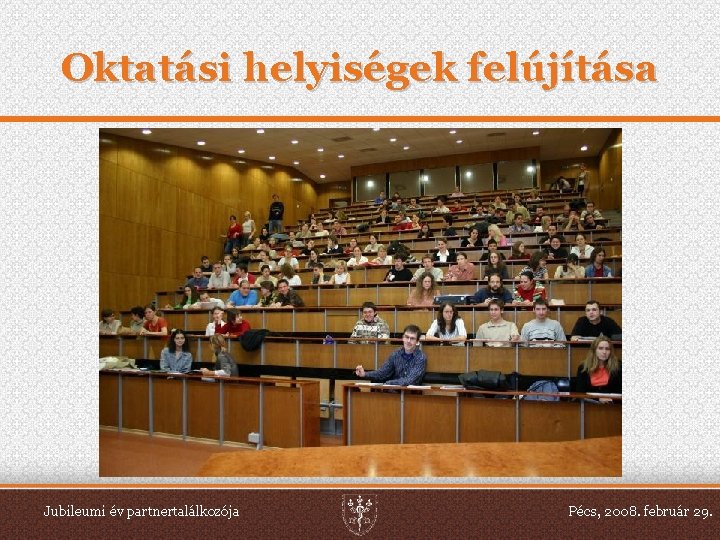 Oktatási helyiségek felújítása

Jubileumi év partnertalálkozója

Pécs, 2008. február 29.